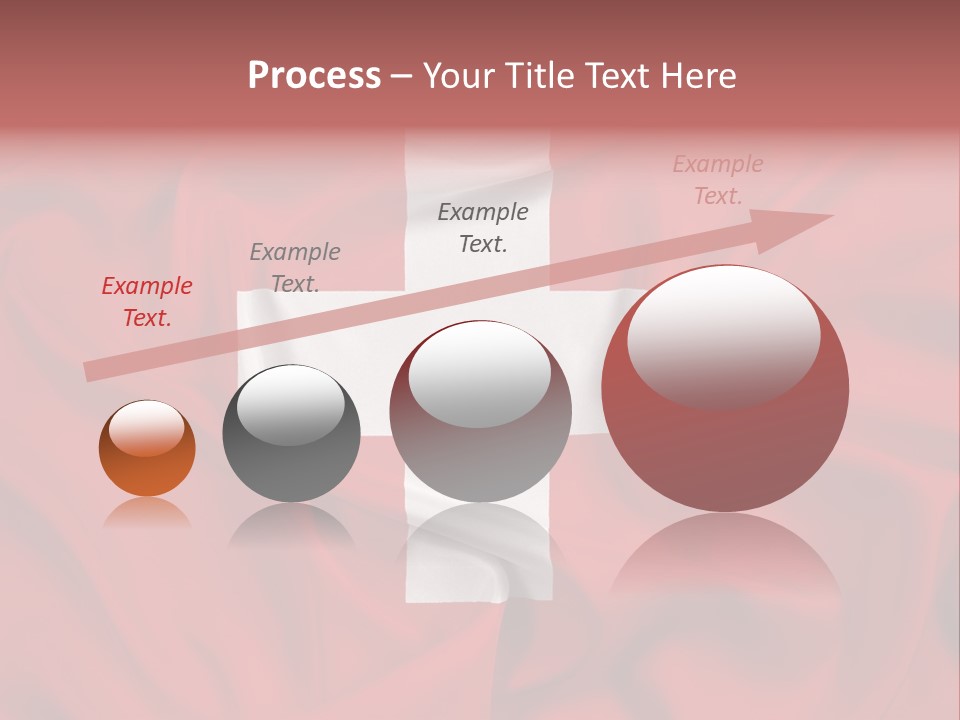 Process – Your Title Text Here

Example Text.

Example Text.

Example Text.

Example Text.